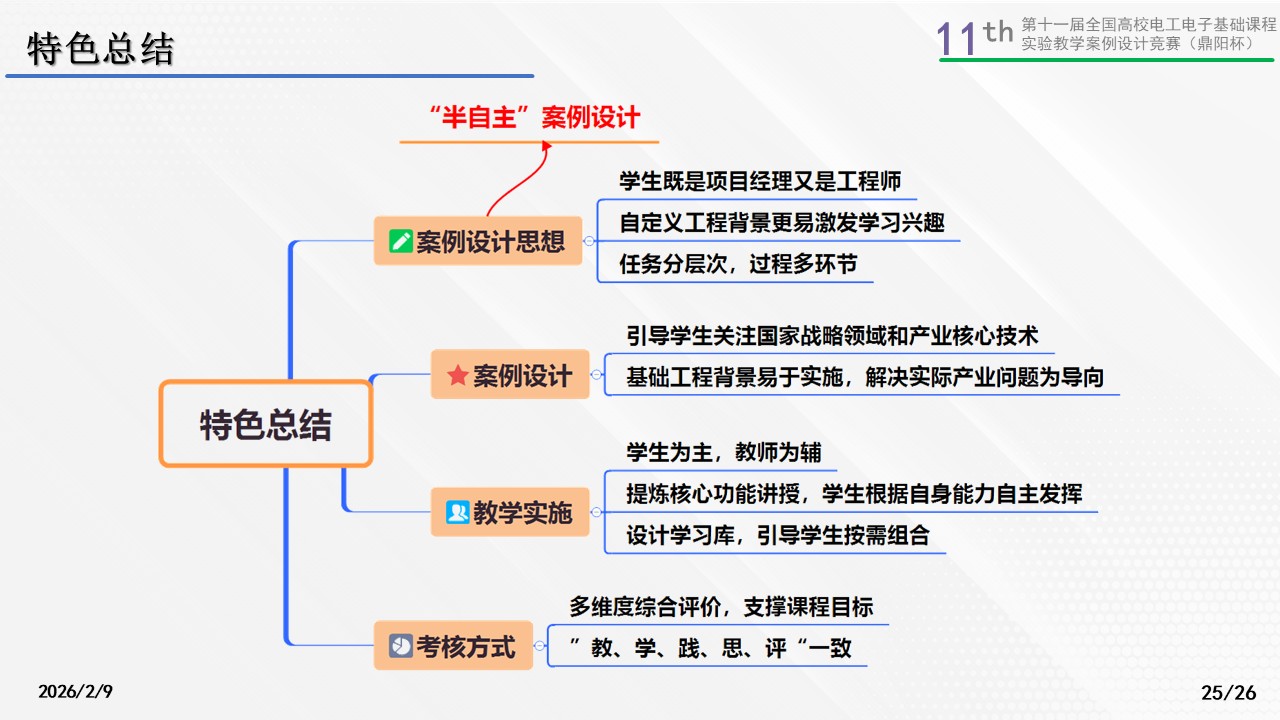 特色总结

11th 第十一届全国高校电工电子基础课程实验教学案例设计竞赛（鼎阳杯）

“半自主”案例设计

特色总结

案例设计思想
学生既是项目经理又是工程师
自定义工程背景更易激发学习兴趣
任务分层次，过程多环节

案例设计
引导学生关注国家战略领域和产业核心技术
基础工程背景易于实施，解决实际产业问题为导向

教学实施
学生为主，教师为辅
提炼核心功能讲授，学生根据自身能力自主发挥
设计学习库，引导学生按需组合

考核方式
多维度综合评价，支撑课程目标
”教、学、践、思、评“一致

2026/2/9

25/26